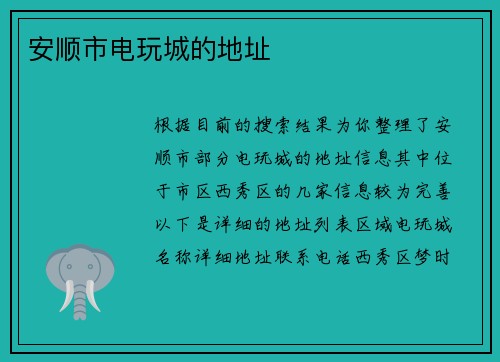 安顺市电玩城的地址

根据目前的搜索结果为你整理了安顺市部分电玩城的地址信息其中位于市区西秀区的几家信息较为完善以下是详细的地址列表区域电玩城名称详细地址联系电话西秀区梦时